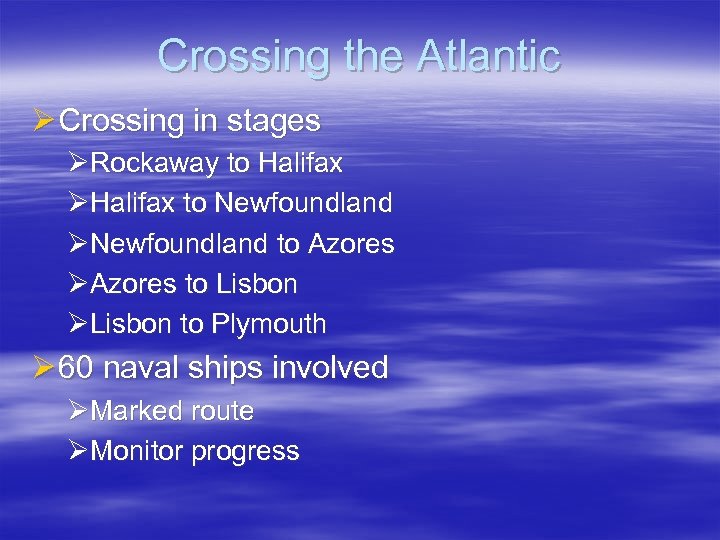 Crossing the Atlantic

➢ Crossing in stages
➢ Rockaway to Halifax
➢ Halifax to Newfoundland
➢ Newfoundland to Azores
➢ Azores to Lisbon
➢ Lisbon to Plymouth

➢ 60 naval ships involved
➢ Marked route
➢ Monitor progress